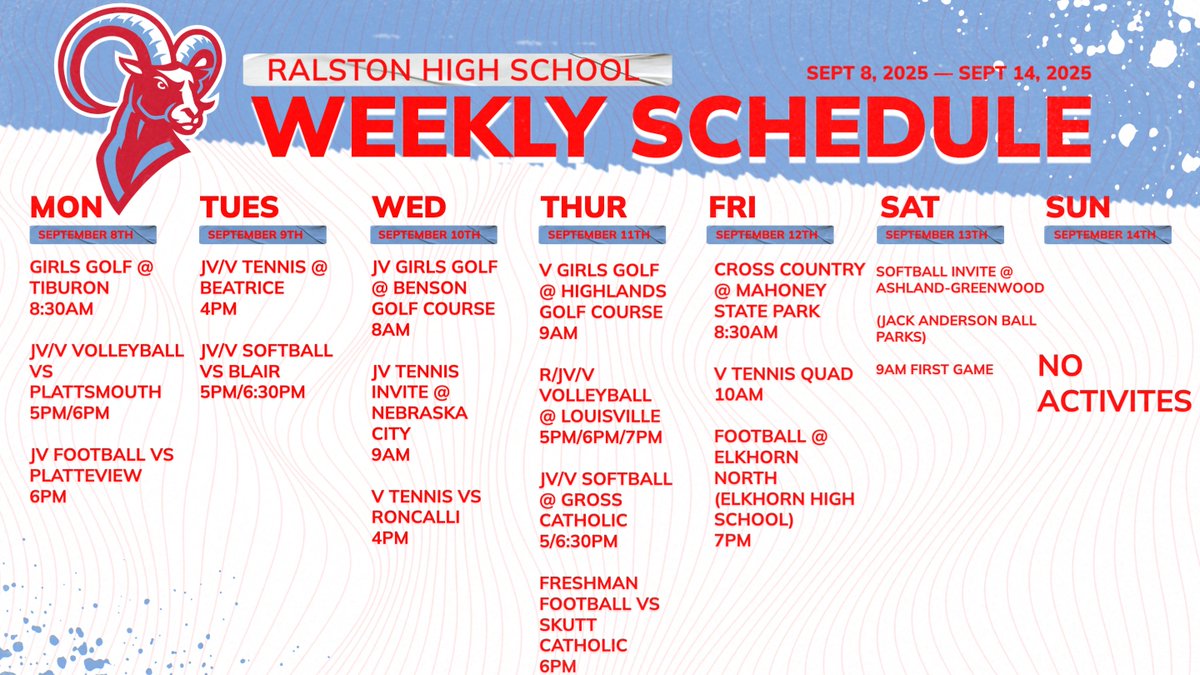 RALSTON HIGH SCHOOL

SEPT 8, 2025 — SEPT 14, 2025

WEEKLY SCHEDULE

MON
SEPTEMBER 8TH

GIRLS GOLF @ TIBURON 8:30AM

JV/V VOLLEYBALL VS PLATTSMOUTH 5PM/6PM

JV FOOTBALL VS PLATTEVIEW 6PM

TUES
SEPTEMBER 9TH

JV/V TENNIS @ BEATRICE 4PM

JV/V SOFTBALL VS BLAIR 5PM/6:30PM

WED
SEPTEMBER 10TH

JV GIRLS GOLF @ BENSON GOLF COURSE 8AM

JV TENNIS INVITE @ NEBRASKA CITY 9AM

V TENNIS VS RONCALLI 4PM

THUR
SEPTEMBER 11TH

V GIRLS GOLF @ HIGHLANDS GOLF COURSE 9AM

R/JV/V VOLLEYBALL @ LOUISVILLE 5PM/6PM/7PM

JV/V SOFTBALL @ GROSS CATHOLIC 5/6:30PM

FRESHMAN FOOTBALL VS SKUTT CATHOLIC 6PM

FRI
SEPTEMBER 12TH

CROSS COUNTRY @ MAHONEY STATE PARK 8:30AM

V TENNIS QUAD 10AM

FOOTBALL @ ELKHORN NORTH (ELKHORN HIGH SCHOOL) 7PM

SAT
SEPTEMBER 13TH

SOFTBALL INVITE @ ASHLAND-GREENWOOD

(JACK ANDERSON BALL PARKS)

9AM FIRST GAME

SUN
SEPTEMBER 14TH

NO ACTIVITES